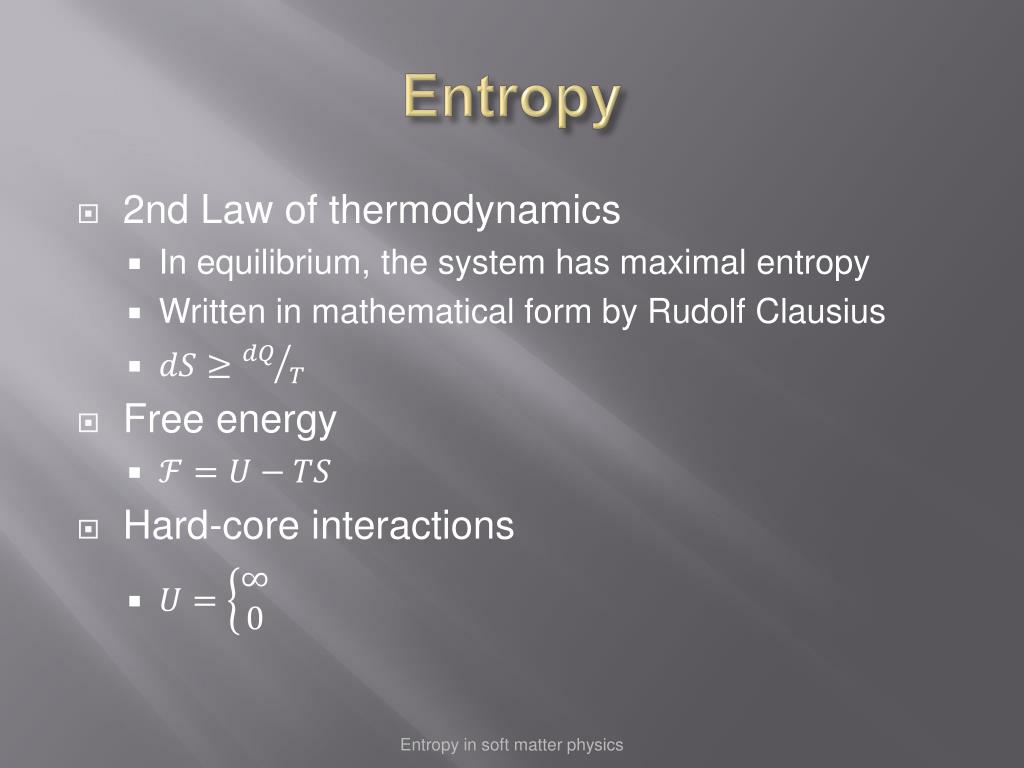 Entropy

2nd Law of thermodynamics

In equilibrium, the system has maximal entropy

Written in mathematical form by Rudolf Clausius

$dS \geq {}^{dQ}/_{T}$

Free energy

$\mathcal{F} = U - TS$

Hard-core interactions

$U = \begin{cases} \infty \\ 0 \end{cases}$

Entropy in soft matter physics